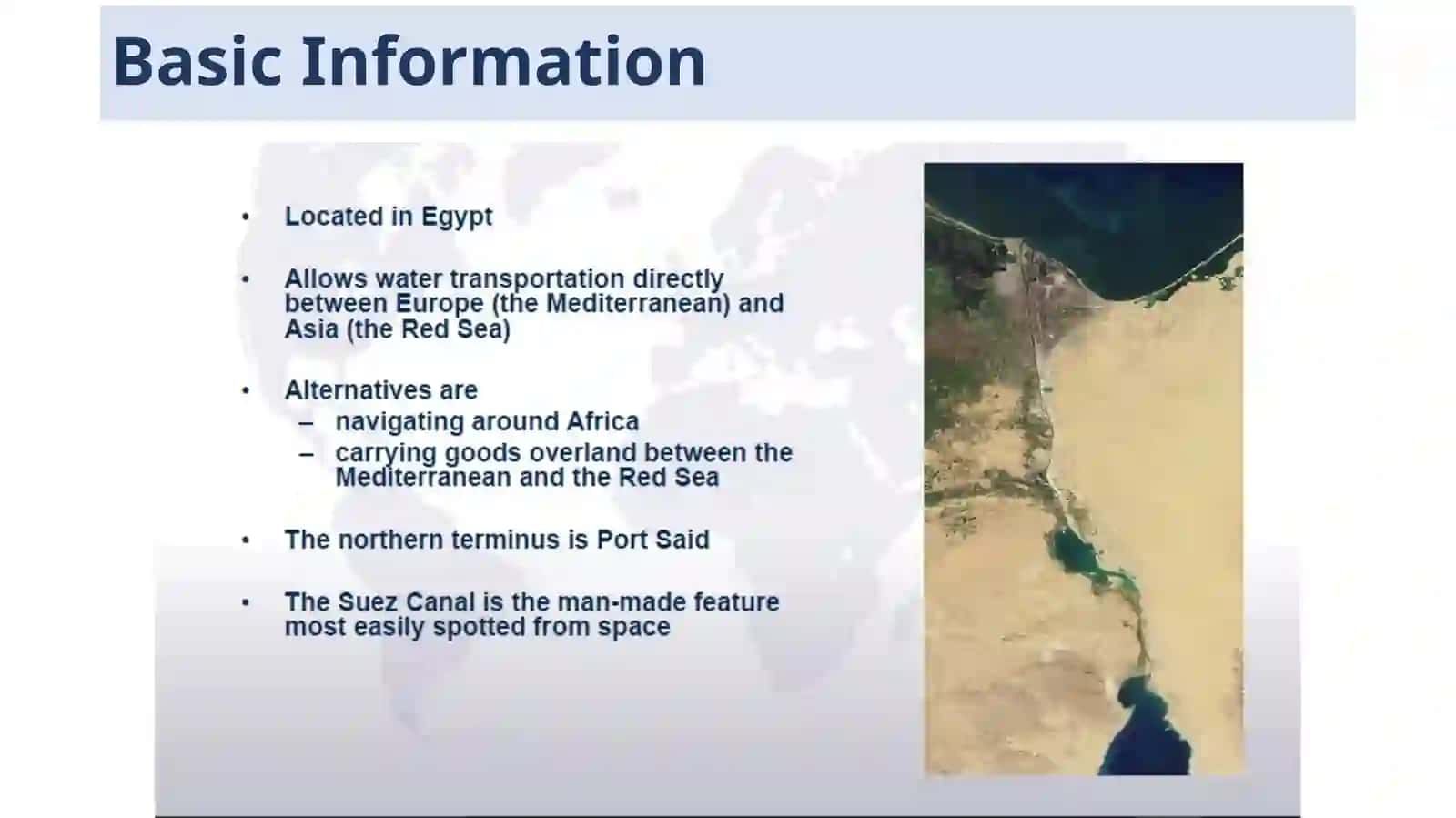 Basic Information

• Located in Egypt

• Allows water transportation directly between Europe (the Mediterranean) and Asia (the Red Sea)

• Alternatives are
– navigating around Africa
– carrying goods overland between the Mediterranean and the Red Sea

• The northern terminus is Port Said

• The Suez Canal is the man-made feature most easily spotted from space